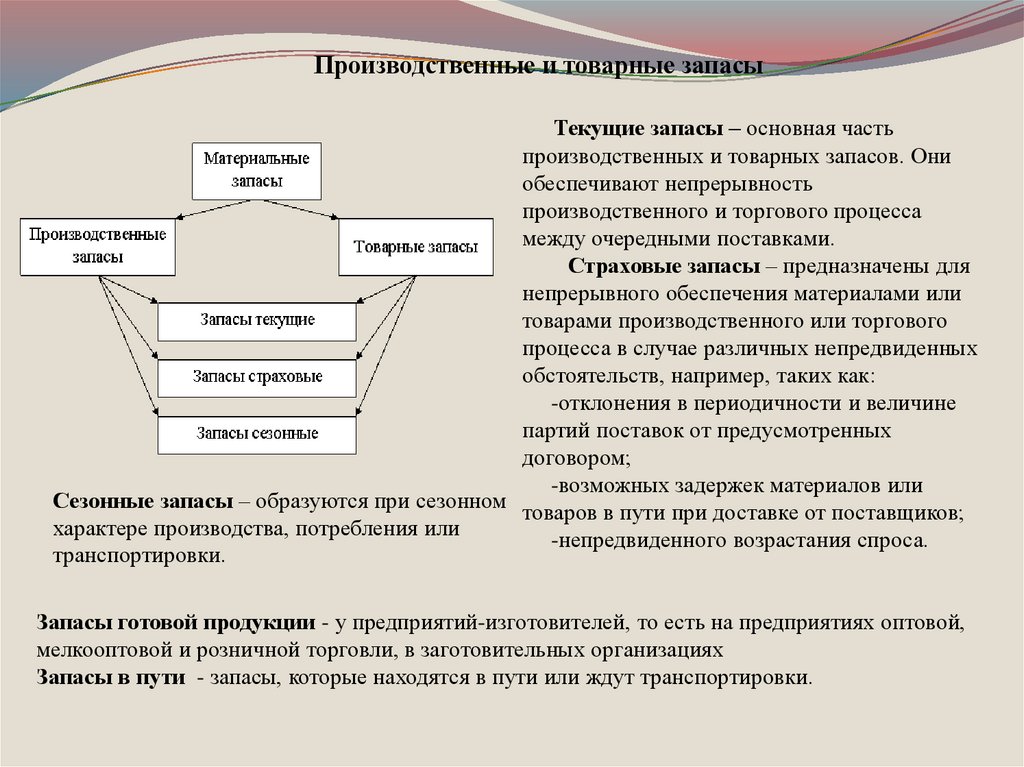 Производственные и товарные запасы

Материальные запасы

Производственные запасы

Товарные запасы

Запасы текущие

Запасы страховые

Запасы сезонные

Текущие запасы – основная часть производственных и товарных запасов. Они обеспечивают непрерывность производственного и торгового процесса между очередными поставками.

Страховые запасы – предназначены для непрерывного обеспечения материалами или товарами производственного или торгового процесса в случае различных непредвиденных обстоятельств, например, таких как:

-отклонения в периодичности и величине партий поставок от предусмотренных договором;

-возможных задержек материалов или товаров в пути при доставке от поставщиков;

-непредвиденного возрастания спроса.

Сезонные запасы – образуются при сезонном характере производства, потребления или транспортировки.

Запасы готовой продукции - у предприятий-изготовителей, то есть на предприятиях оптовой, мелкооптовой и розничной торговли, в заготовительных организациях

Запасы в пути - запасы, которые находятся в пути или ждут транспортировки.